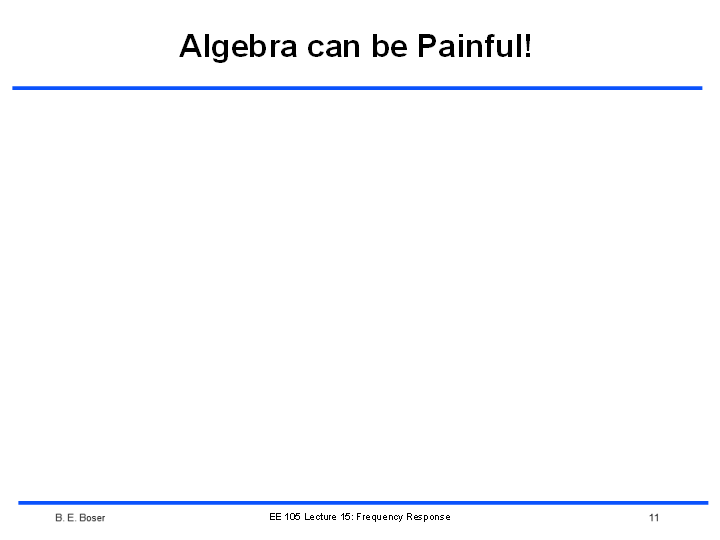 Algebra can be Painful!

B. E. Boser

EE 105 Lecture 15: Frequency Response

11